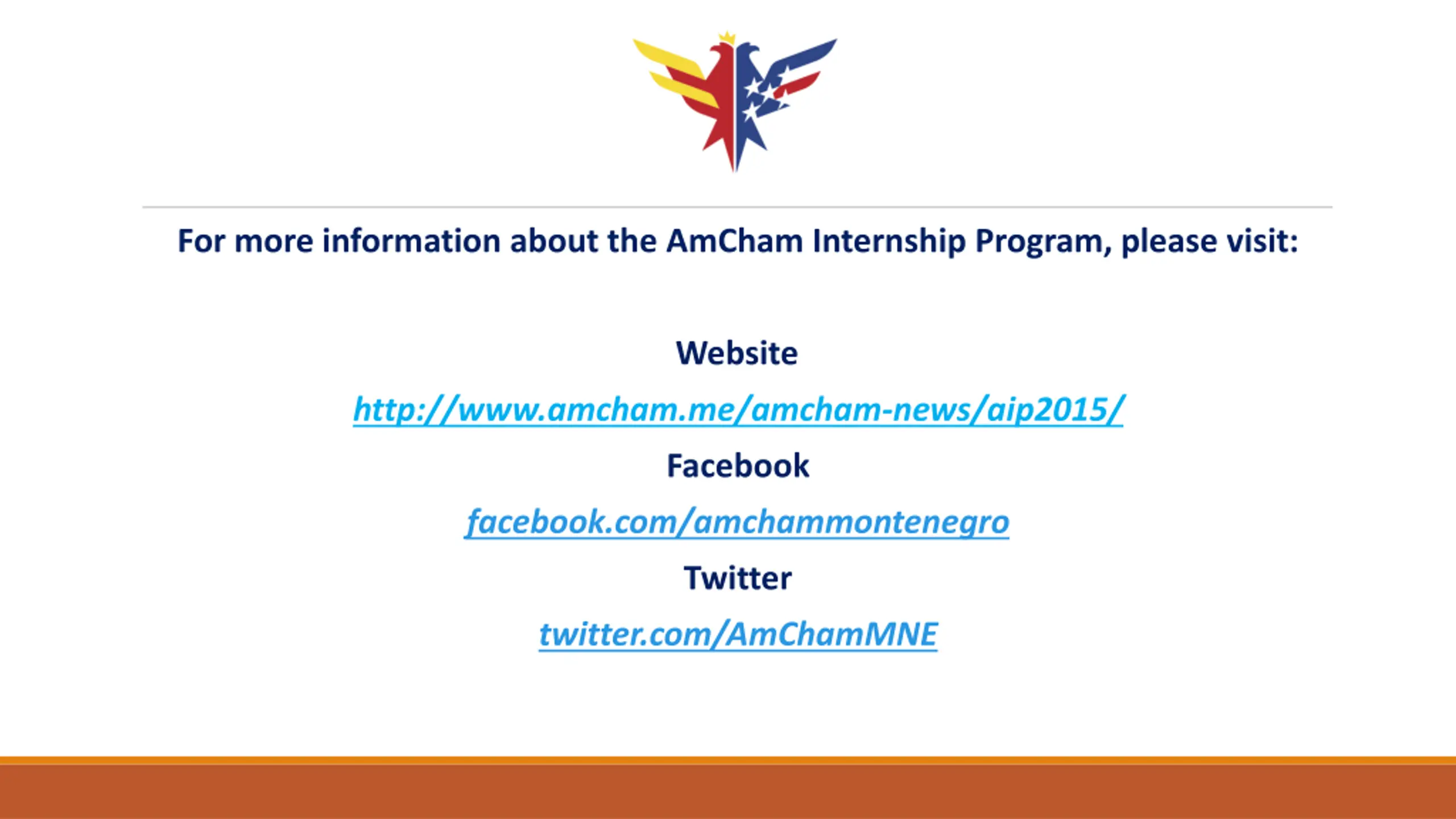 For more information about the AmCham Internship Program, please visit:

Website

http://www.amcham.me/amcham-news/aip2015/

Facebook

facebook.com/amchammontenegro

Twitter

twitter.com/AmChamMNE